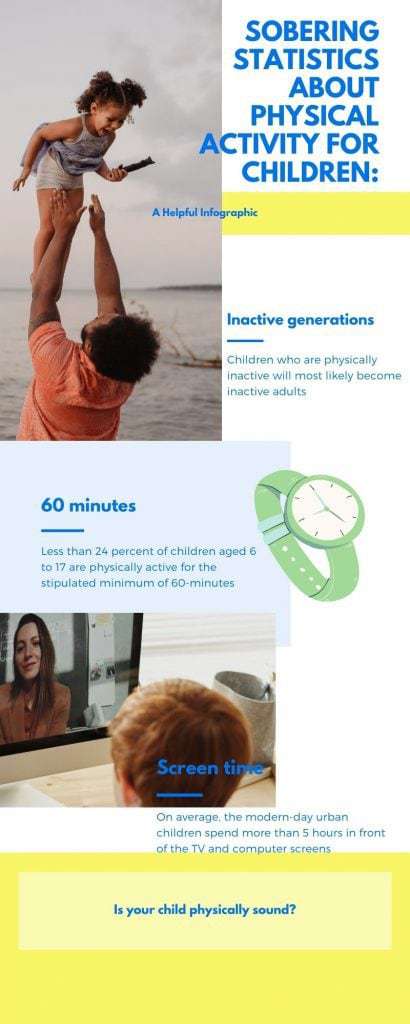 SOBERING STATISTICS ABOUT PHYSICAL ACTIVITY FOR CHILDREN:

A Helpful Infographic

Inactive generations

Children who are physically inactive will most likely become inactive adults

60 minutes

Less than 24 percent of children aged 6 to 17 are physically active for the stipulated minimum of 60-minutes

Screen time

On average, the modern-day urban children spend more than 5 hours in front of the TV and computer screens

Is your child physically sound?